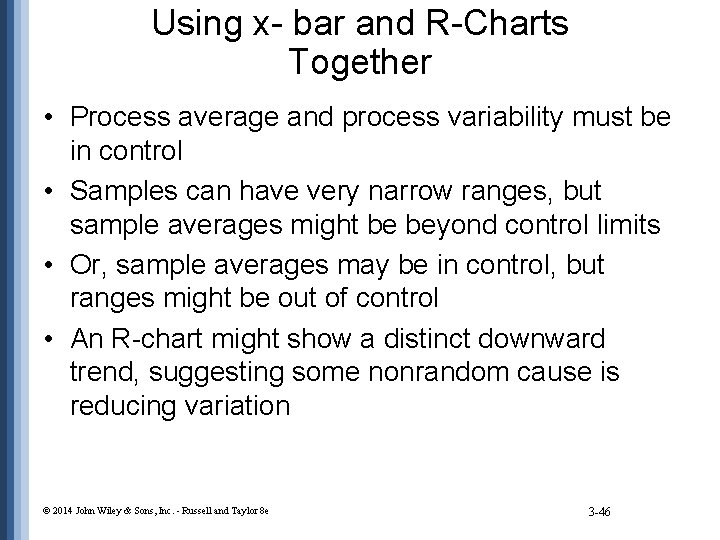 Using x- bar and R-Charts Together

• Process average and process variability must be in control

• Samples can have very narrow ranges, but sample averages might be beyond control limits

• Or, sample averages may be in control, but ranges might be out of control

• An R-chart might show a distinct downward trend, suggesting some nonrandom cause is reducing variation

© 2014 John Wiley & Sons, Inc. - Russell and Taylor 8e

3-46